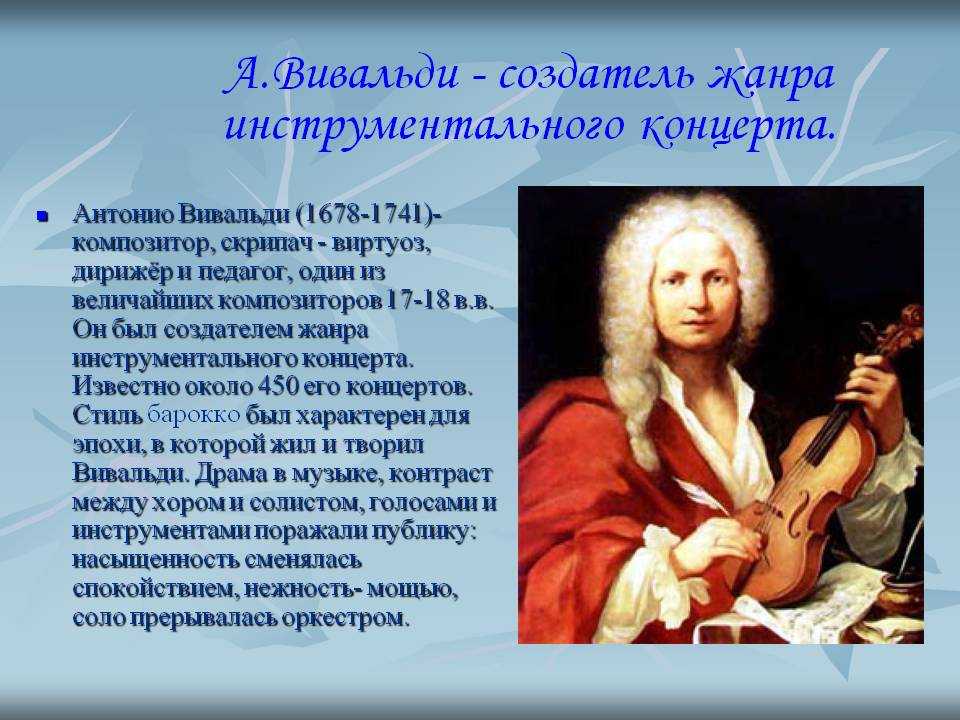 А.Вивальди - создатель жанра инструментального концерта.

Антонио Вивальди (1678-1741)- композитор, скрипач - виртуоз, дирижёр и педагог, один из величайших композиторов 17-18 в.в. Он был создателем жанра инструментального концерта. Известно около 450 его концертов. Стиль барокко был характерен для эпохи, в которой жил и творил Вивальди. Драма в музыке, контраст между хором и солистом, голосами и инструментами поражали публику: насыщенность сменялась спокойствием, нежность- мощью, соло прерывалась оркестром.